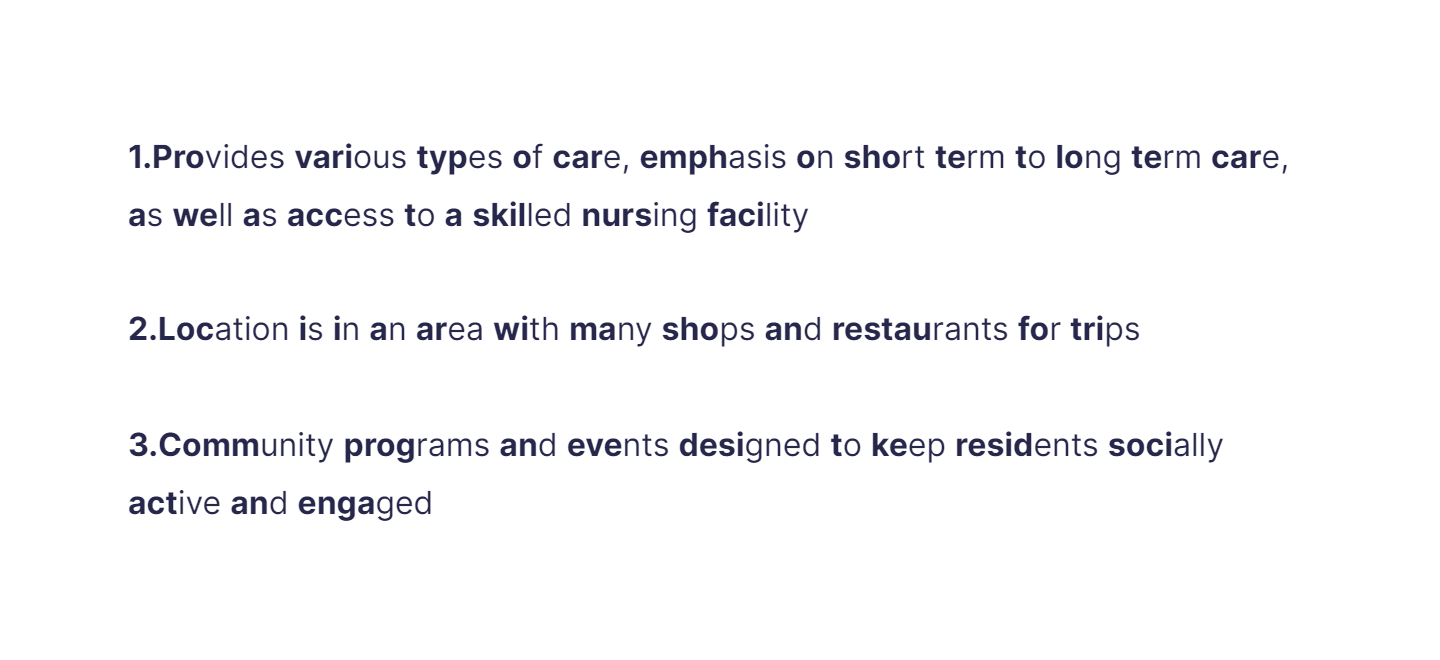 1.Provides various types of care, emphasis on short term to long term care, as well as access to a skilled nursing facility

2.Location is in an area with many shops and restaurants for trips

3.Community programs and events designed to keep residents socially active and engaged